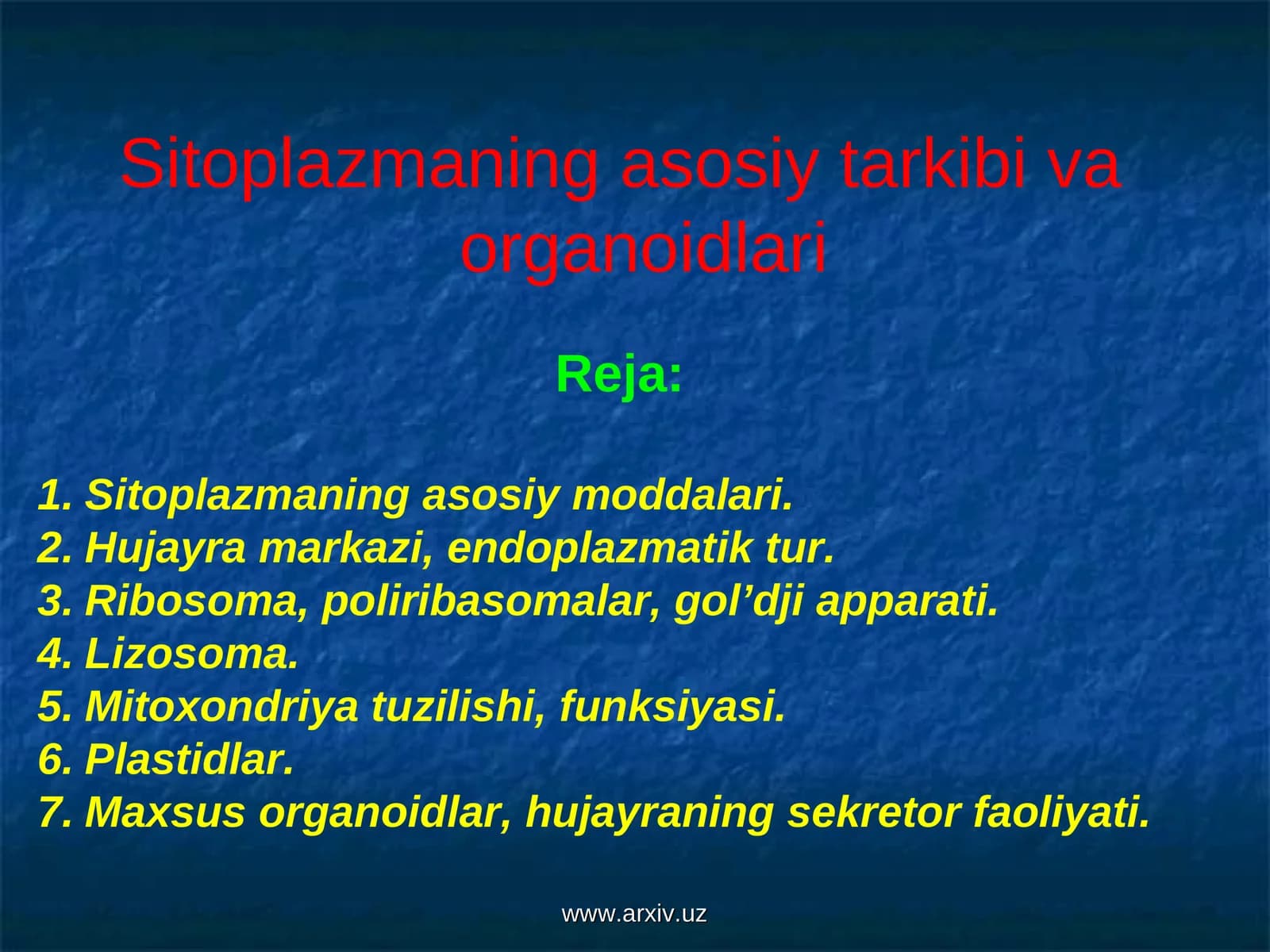 Sitoplazmaning asosiy tarkibi va organoidlari

Reja:

1. Sitoplazmaning asosiy moddalari.
2. Hujayra markazi, endoplazmatik tur.
3. Ribosoma, poliribasomalar, gol’dji apparati.
4. Lizosoma.
5. Mitoxondriya tuzilishi, funksiyasi.
6. Plastidlar.
7. Maxsus organoidlar, hujayraning sekretor faoliyati.

www.arxiv.uz